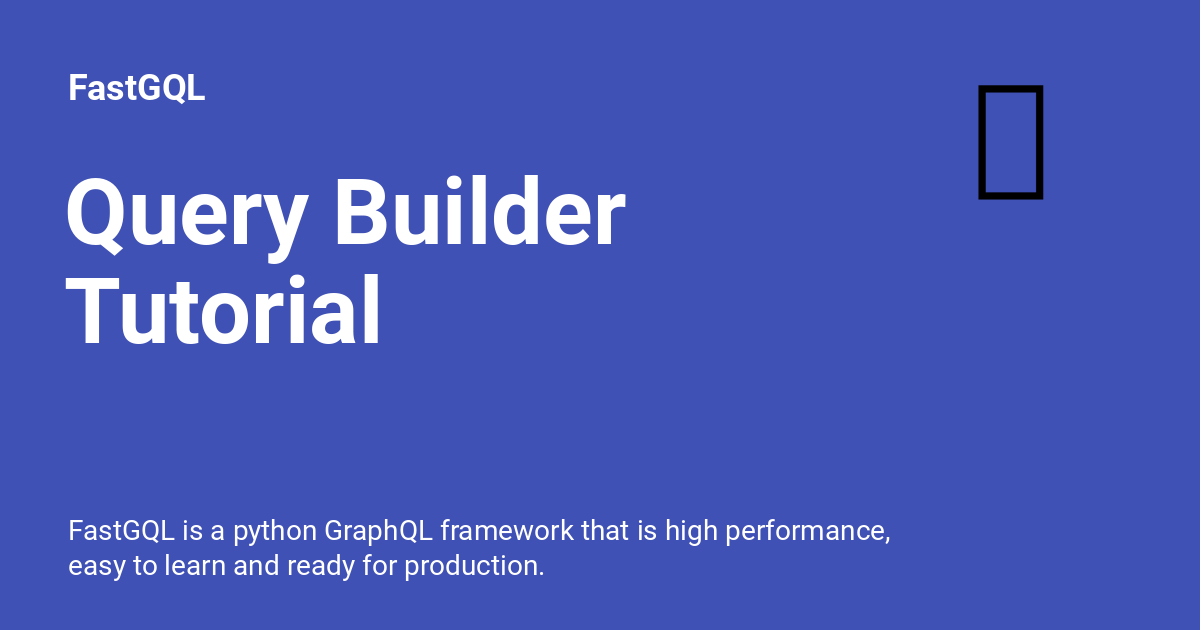 FastGQL

Query Builder Tutorial

FastGQL is a python GraphQL framework that is high performance, easy to learn and ready for production.